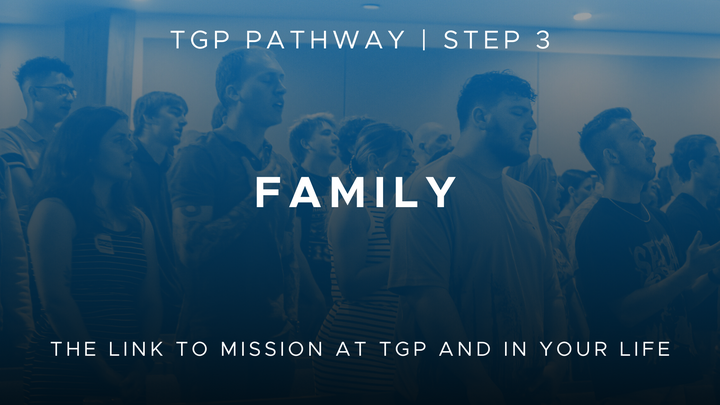 TGP PATHWAY | STEP 3

FAMILY

THE LINK TO MISSION AT TGP AND IN YOUR LIFE